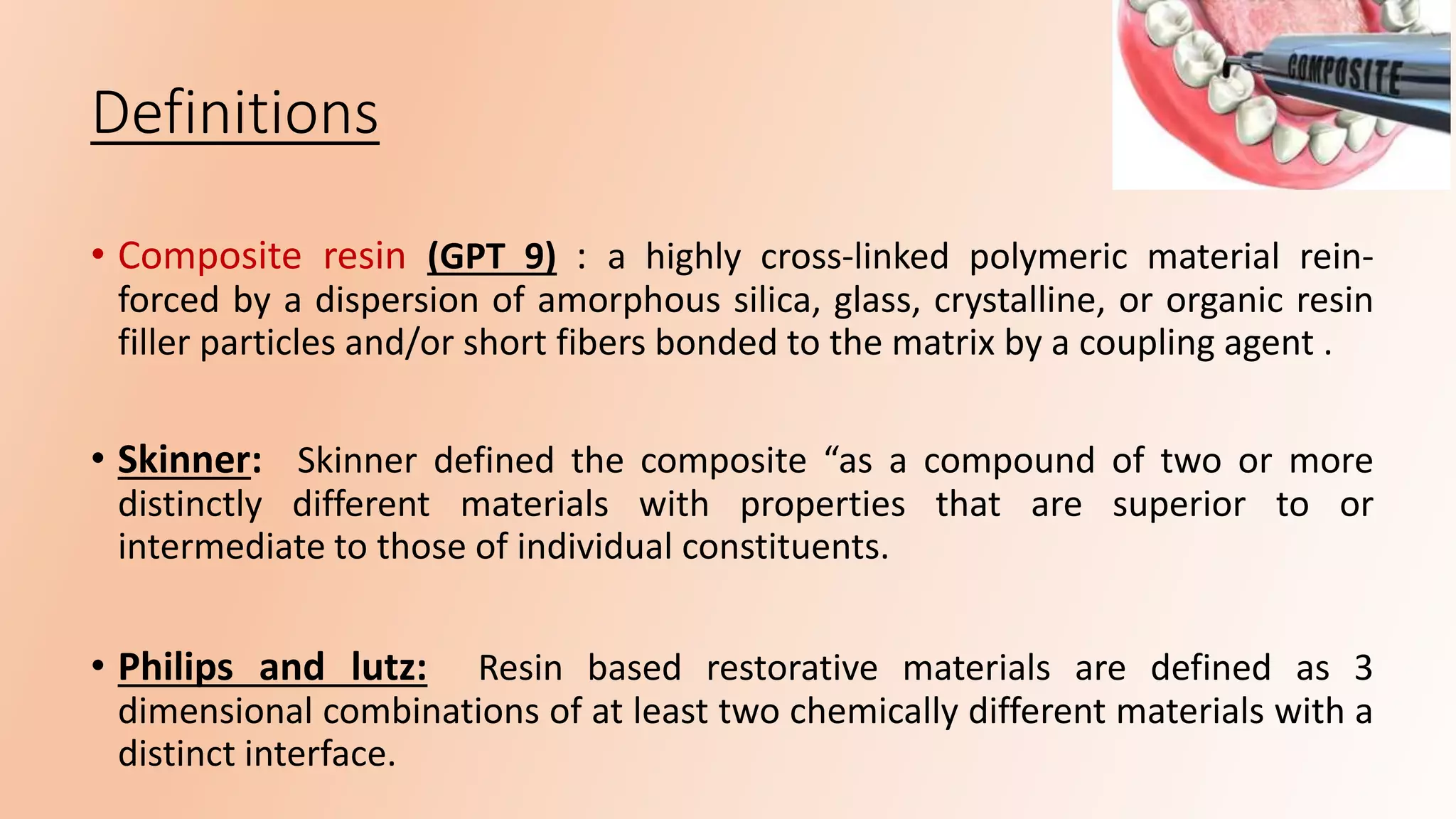 Definitions

COMPOSITE

• Composite resin (GPT 9) : a highly cross-linked polymeric material reinforced by a dispersion of amorphous silica, glass, crystalline, or organic resin filler particles and/or short fibers bonded to the matrix by a coupling agent .

• Skinner: Skinner defined the composite “as a compound of two or more distinctly different materials with properties that are superior to or intermediate to those of individual constituents.

• Philips and lutz: Resin based restorative materials are defined as 3 dimensional combinations of at least two chemically different materials with a distinct interface.